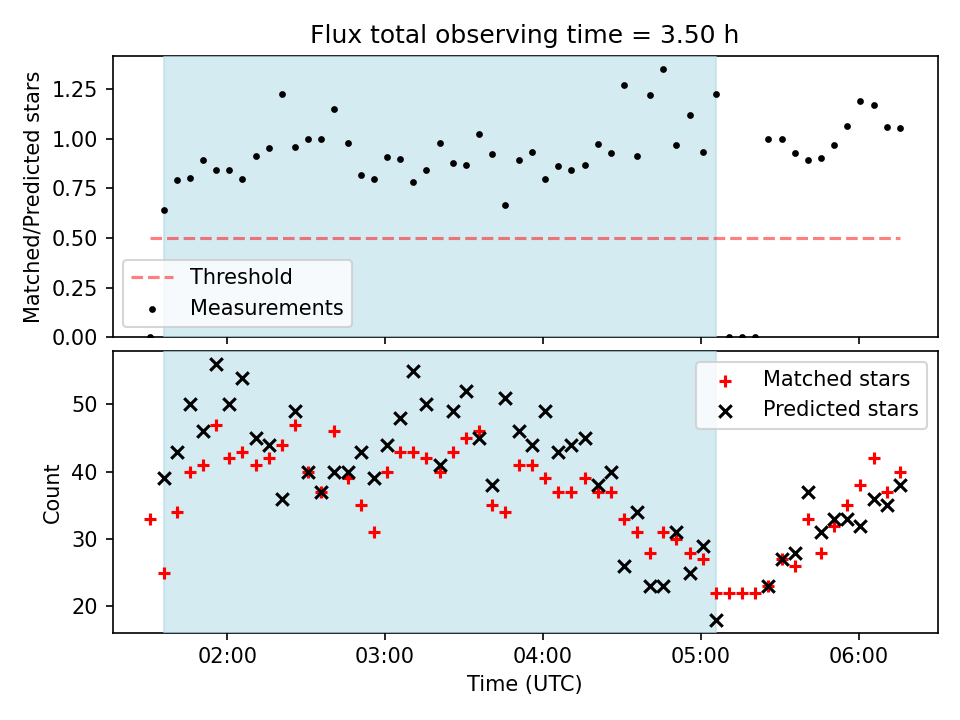 Flux total observing time = 3.50 h

Matched/Predicted stars

1.25
1.00
0.75
0.50
0.25
0.00

Threshold
Measurements

Count

50
40
30
20

Matched stars
Predicted stars

02:00
03:00
04:00
05:00
06:00

Time (UTC)